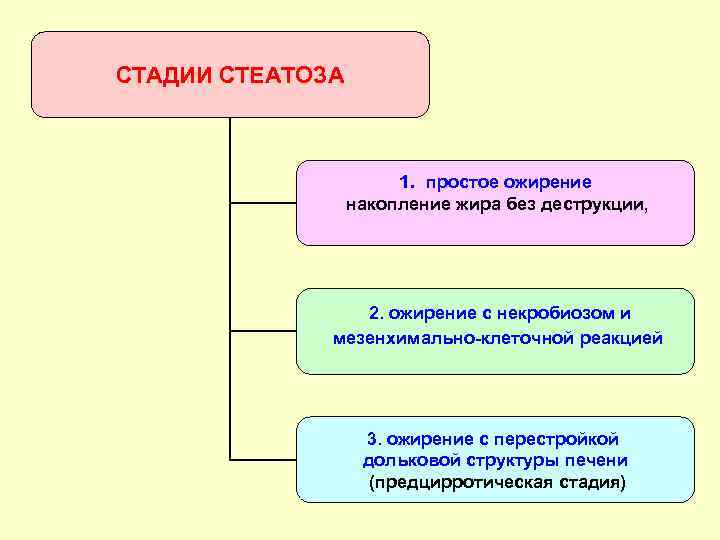 СТАДИИ СТЕАТОЗА

1. простое ожирение
накопление жира без деструкции,

2. ожирение с некробиозом и мезенхимально-клеточной реакцией

3. ожирение с перестройкой дольковой структуры печени
(предцирротическая стадия)